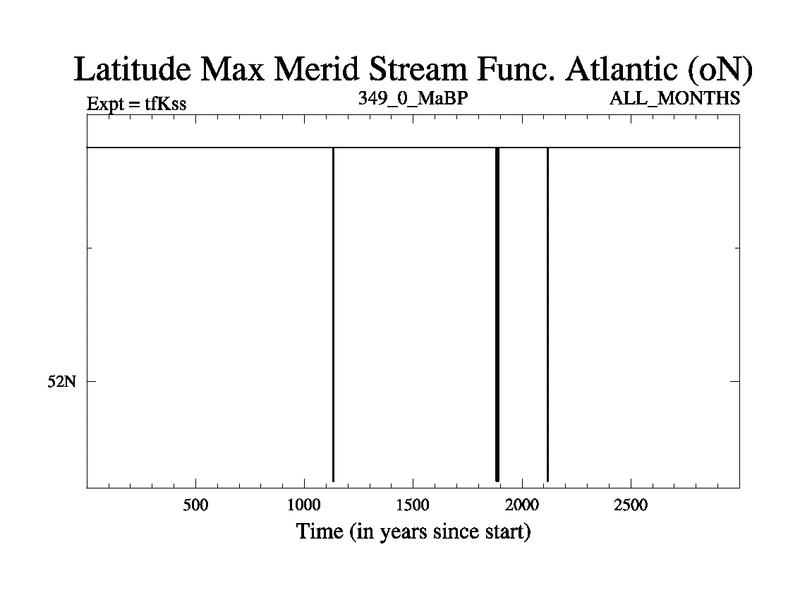 Latitude Max Merid Stream Func. Atlantic (oN)

Expt = tfKss

349_0_MaBP

ALL_MONTHS

52N

500

1000

1500

2000

2500

Time (in years since start)